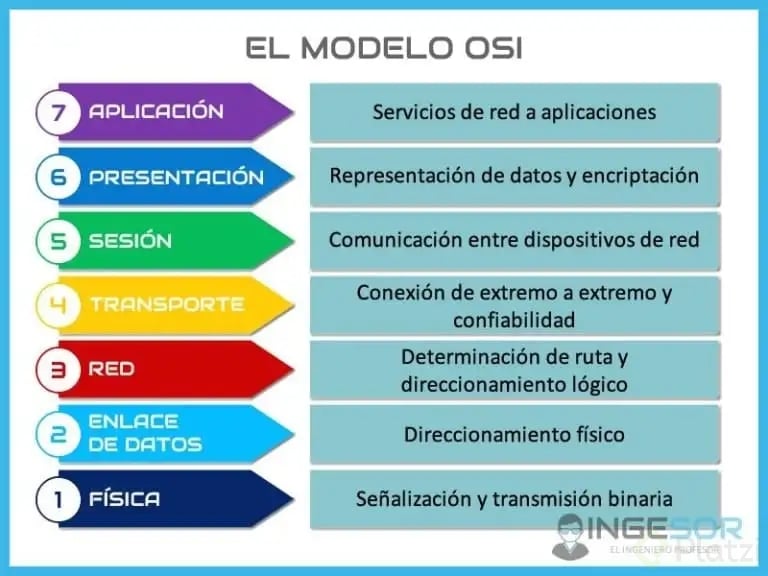 EL MODELO OSI

7 APLICACIÓN
Servicios de red a aplicaciones

6 PRESENTACIÓN
Representación de datos y encriptación

5 SESIÓN
Comunicación entre dispositivos de red

4 TRANSPORTE
Conexión de extremo a extremo y confiabilidad

3 RED
Determinación de ruta y direccionamiento lógico

2 ENLACE DE DATOS
Direccionamiento físico

1 FÍSICA
Señalización y transmisión binaria

INGESOR
EL INGENIERO PROFESOR
Platzi